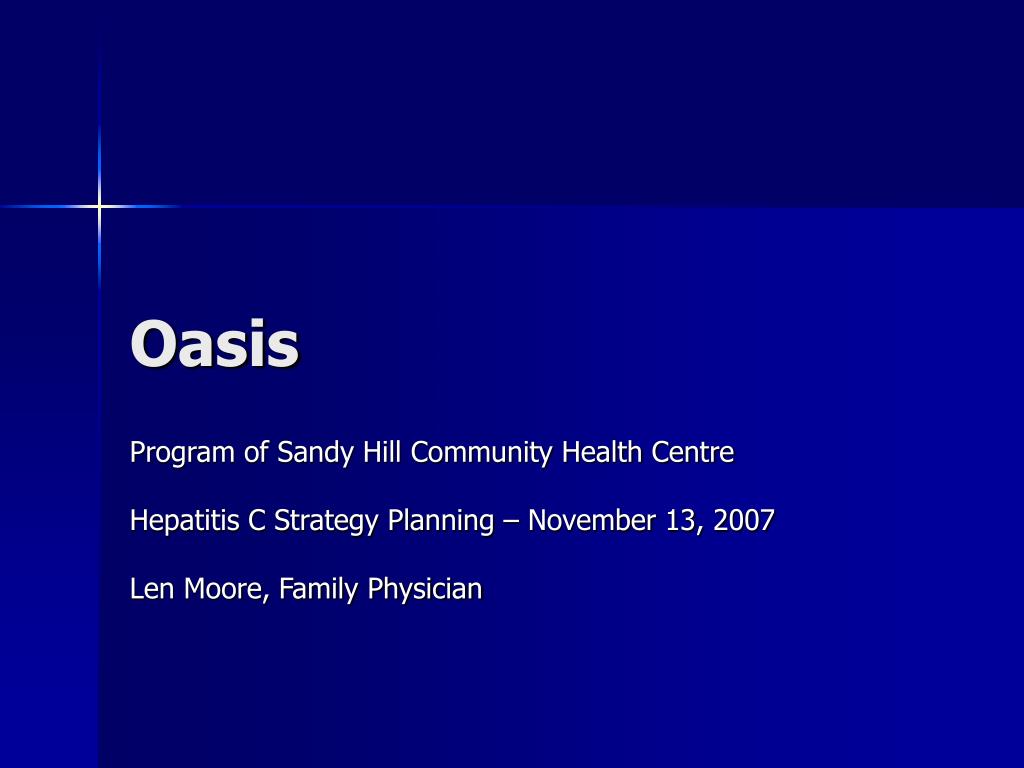 Oasis

Program of Sandy Hill Community Health Centre

Hepatitis C Strategy Planning – November 13, 2007

Len Moore, Family Physician